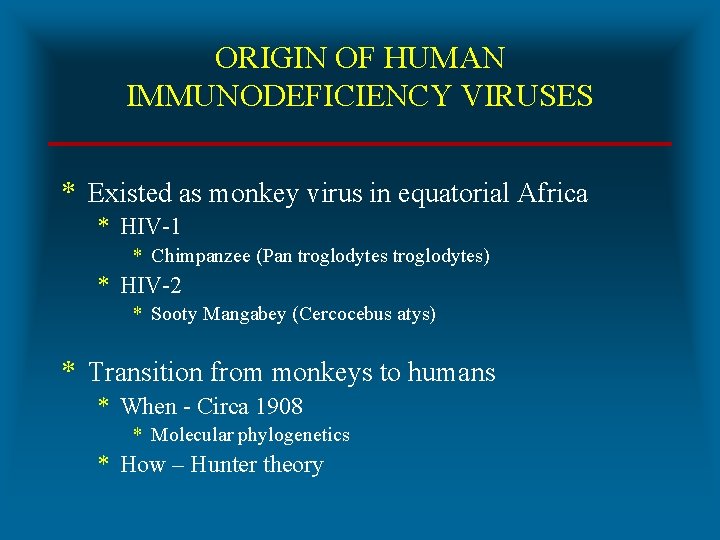 ORIGIN OF HUMAN IMMUNODEFICIENCY VIRUSES

* Existed as monkey virus in equatorial Africa
 * HIV-1
  * Chimpanzee (Pan troglodytes troglodytes)
 * HIV-2
  * Sooty Mangabey (Cercocebus atys)

* Transition from monkeys to humans
 * When - Circa 1908
  * Molecular phylogenetics
 * How – Hunter theory